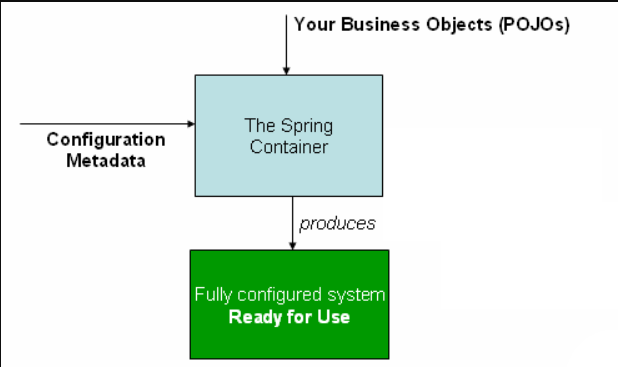 Your Business Objects (POJOs)

Configuration Metadata

The Spring Container

produces

Fully configured system
Ready for Use